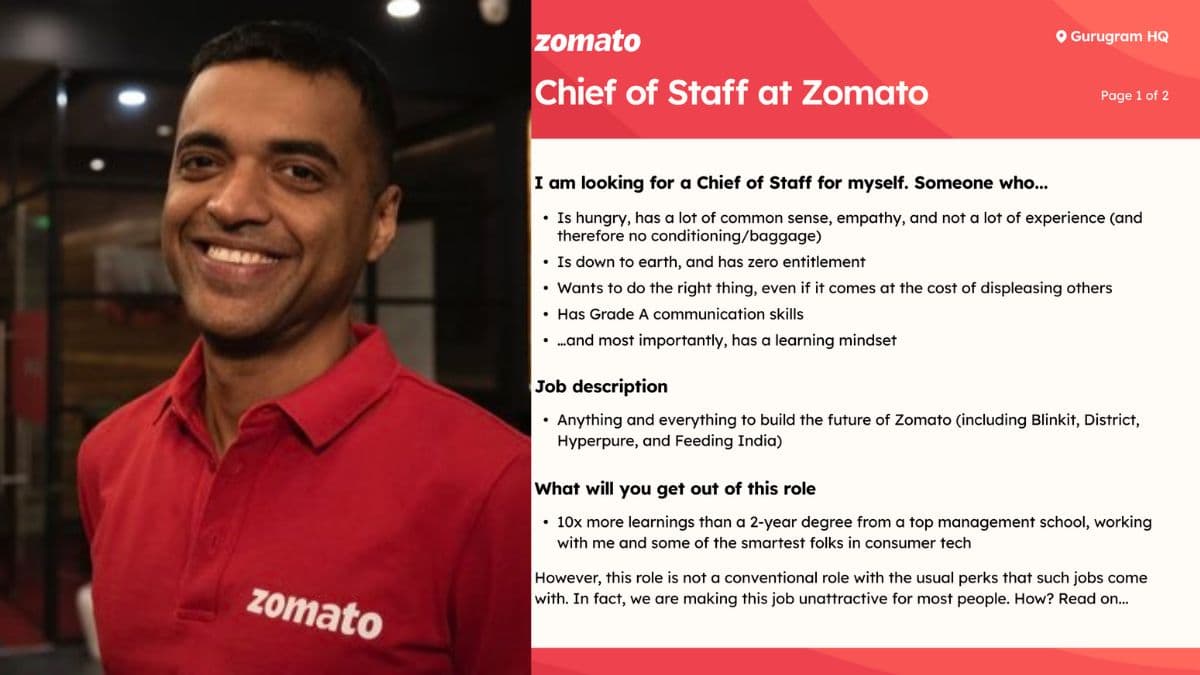 zomato

zomato

Gurugram HQ

Chief of Staff at Zomato

Page 1 of 2

I am looking for a Chief of Staff for myself. Someone who...

• Is hungry, has a lot of common sense, empathy, and not a lot of experience (and therefore no conditioning/baggage)
• Is down to earth, and has zero entitlement
• Wants to do the right thing, even if it comes at the cost of displeasing others
• Has Grade A communication skills
• ...and most importantly, has a learning mindset

Job description

• Anything and everything to build the future of Zomato (including Blinkit, District, Hyperpure, and Feeding India)

What will you get out of this role

• 10x more learnings than a 2-year degree from a top management school, working with me and some of the smartest folks in consumer tech

However, this role is not a conventional role with the usual perks that such jobs come with. In fact, we are making this job unattractive for most people. How? Read on...